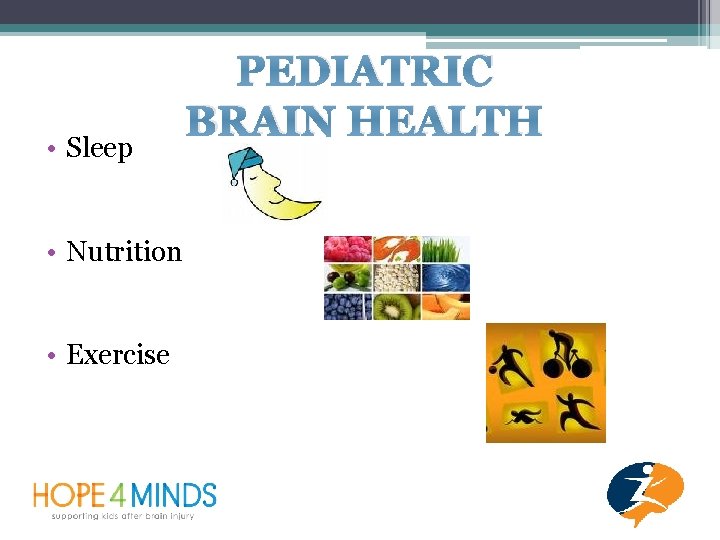 PEDIATRIC BRAIN HEALTH

• Sleep

• Nutrition

• Exercise

HOPE 4 MINDS
supporting kids after brain injury